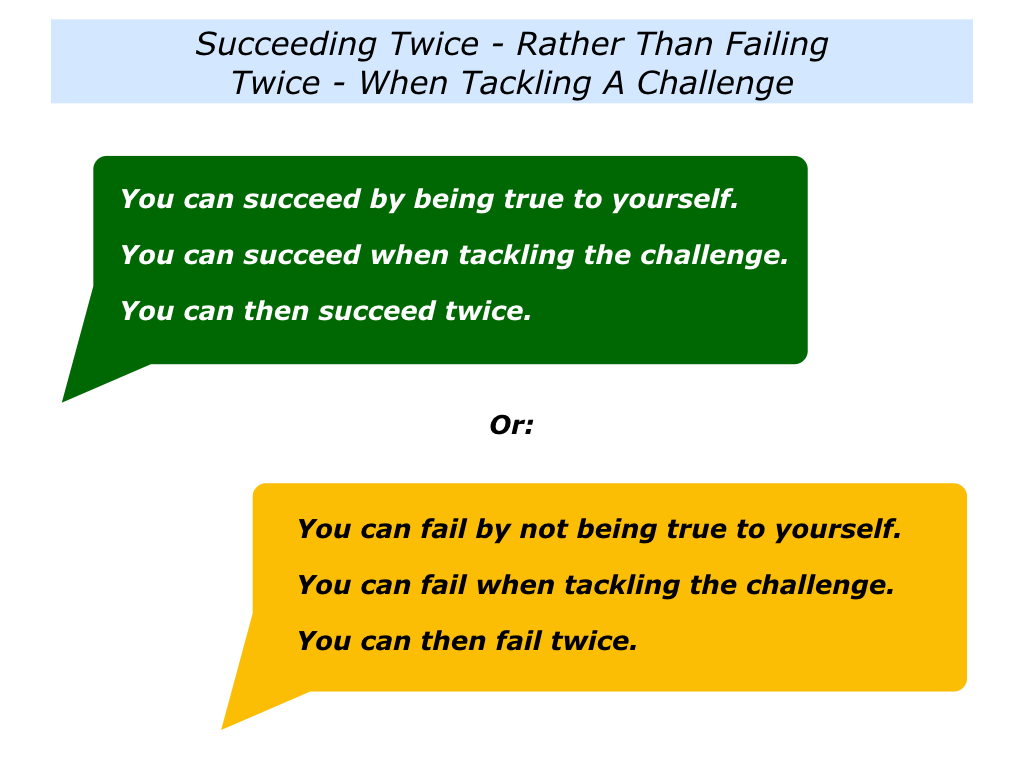 Succeeding Twice - Rather Than Failing Twice - When Tackling A Challenge

You can succeed by being true to yourself.

You can succeed when tackling the challenge.

You can then succeed twice.

Or:

You can fail by not being true to yourself.

You can fail when tackling the challenge.

You can then fail twice.